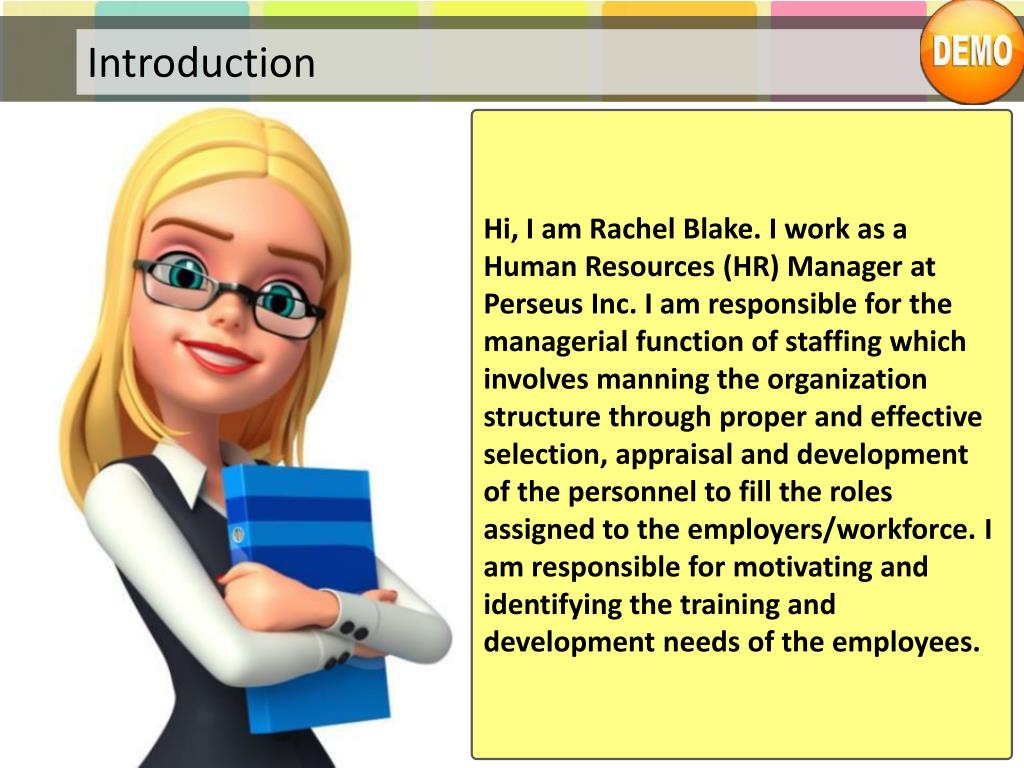 Introduction

DEMO

Hi, I am Rachel Blake. I work as a Human Resources (HR) Manager at Perseus Inc. I am responsible for the managerial function of staffing which involves manning the organization structure through proper and effective selection, appraisal and development of the personnel to fill the roles assigned to the employers/workforce. I am responsible for motivating and identifying the training and development needs of the employees.